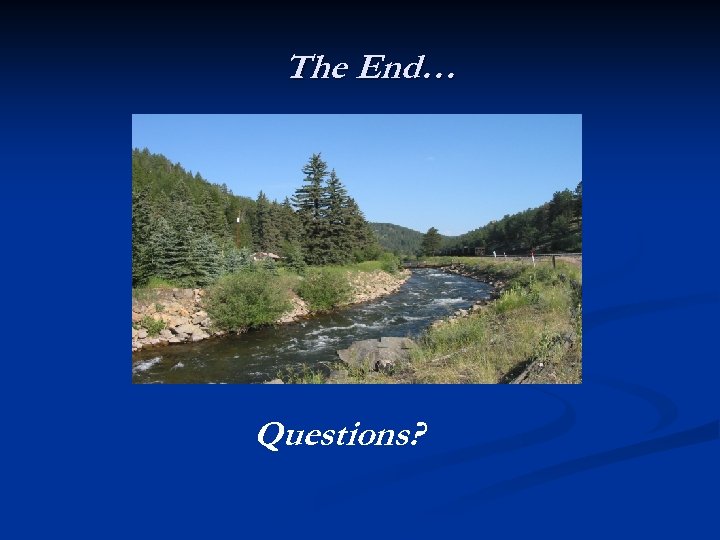 The End…

Questions?